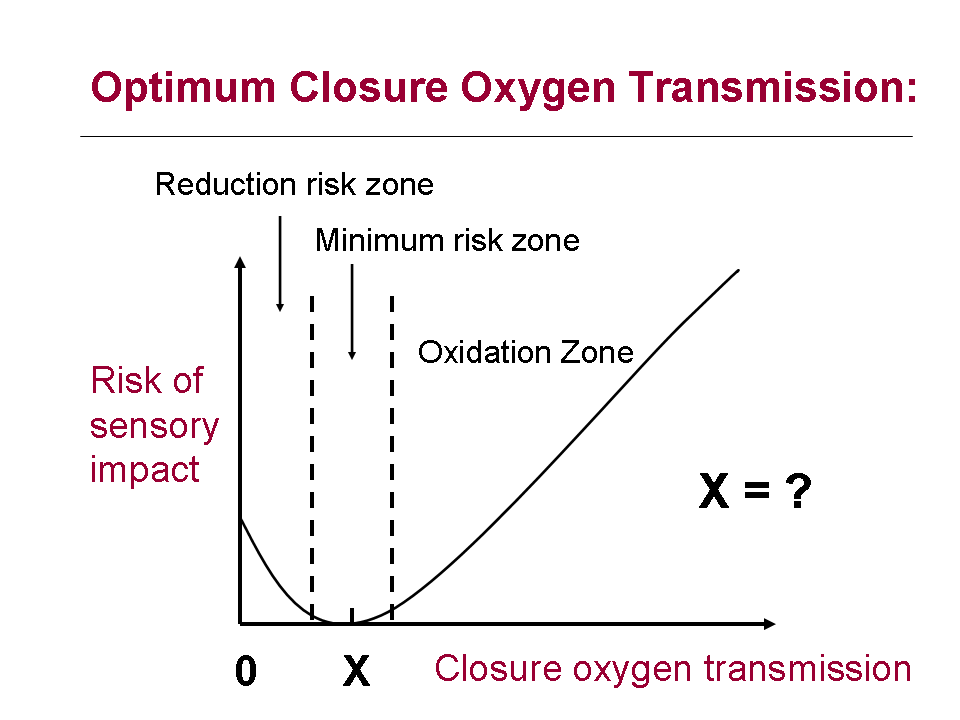 Optimum Closure Oxygen Transmission:

Reduction risk zone

Minimum risk zone

Oxidation Zone

Risk of sensory impact

X = ?

0

X

Closure oxygen transmission